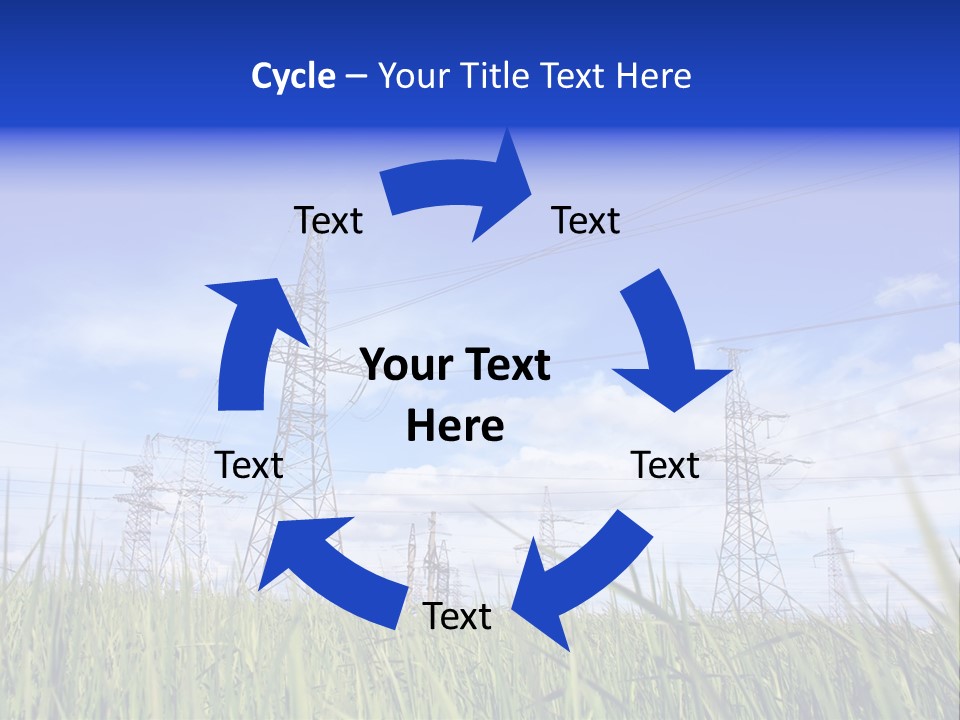 Cycle – Your Title Text Here

Text

Text

Your Text Here

Text

Text

Text